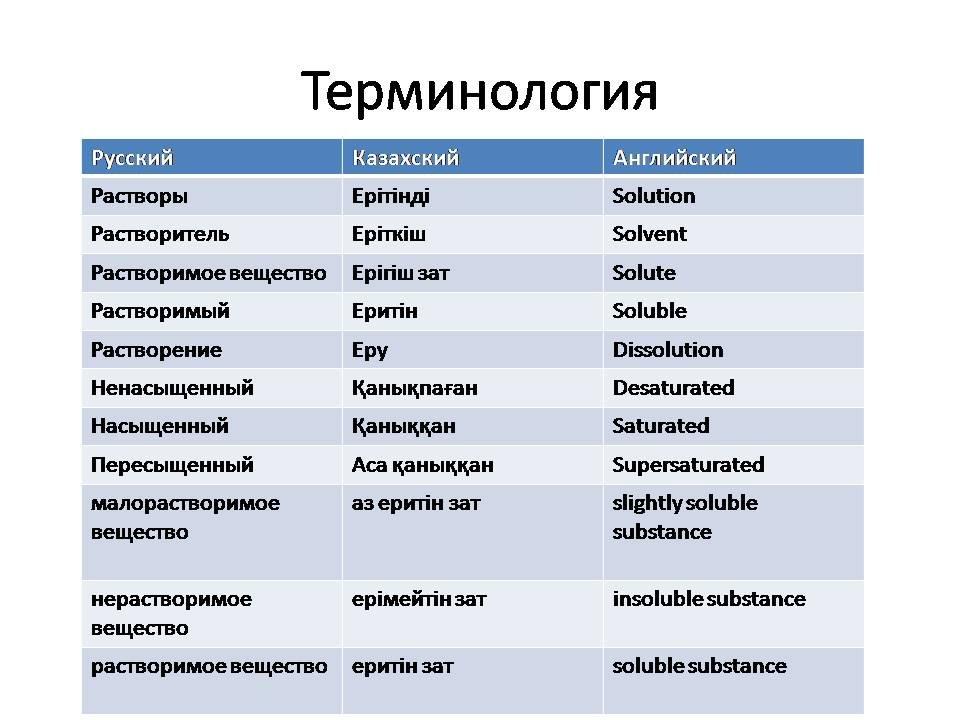 Терминология

| Русский | Казахский | Английский |
|---|---|---|
| Растворы | Ерітінді | Solution |
| Растворитель | Еріткіш | Solvent |
| Растворимое вещество | Ерігіш зат | Solute |
| Растворимый | Еритін | Soluble |
| Растворение | Еру | Dissolution |
| Ненасыщенный | Қанықпаған | Desaturated |
| Насыщенный | Қаныққан | Saturated |
| Пересыщенный | Аса қаныққан | Supersaturated |
| малорастворимое вещество | аз еритін зат | slightly soluble substance |
| нерастворимое вещество | ерімейтін зат | insoluble substance |
| растворимое вещество | еритін зат | soluble substance |